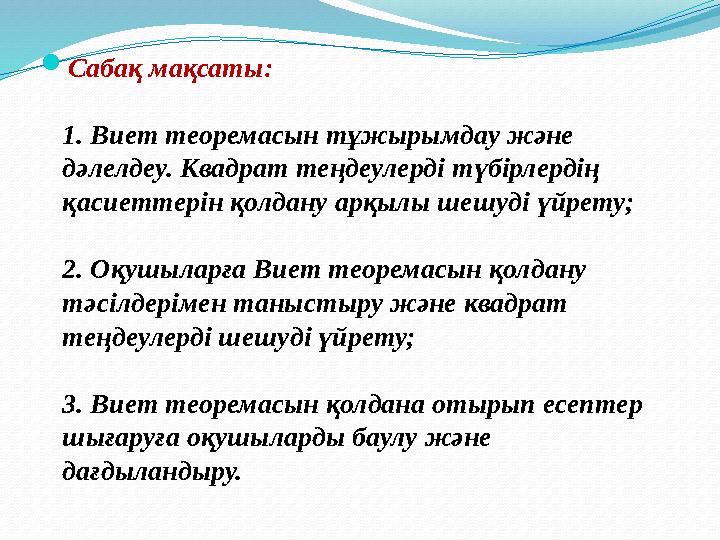 Сабақ мақсаты:

1. Виет теоремасын тұжырымдау және дәлелдеу. Квадрат теңдеулерді түбірлердің қасиеттерін қолдану арқылы шешуді үйрету;

2. Оқушыларға Виет теоремасын қолдану тәсілдерімен таныстыру және квадрат теңдеулерді шешуді үйрету;

3. Виет теоремасын қолдана отырып есептер шығаруға оқушыларды баулу және дағдыландыру.